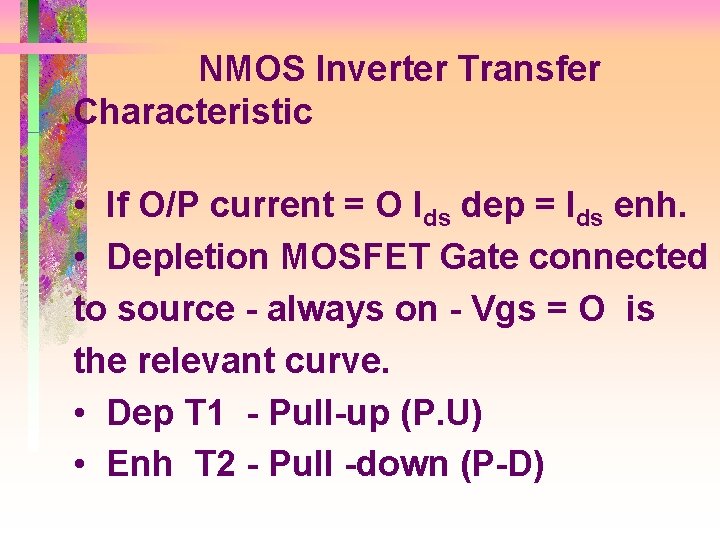 NMOS Inverter Transfer Characteristic

• If O/P current = O $I_{ds}$ dep = $I_{ds}$ enh.
• Depletion MOSFET Gate connected to source - always on - Vgs = O is the relevant curve.
• Dep T1 - Pull-up (P.U)
• Enh T2 - Pull -down (P-D)